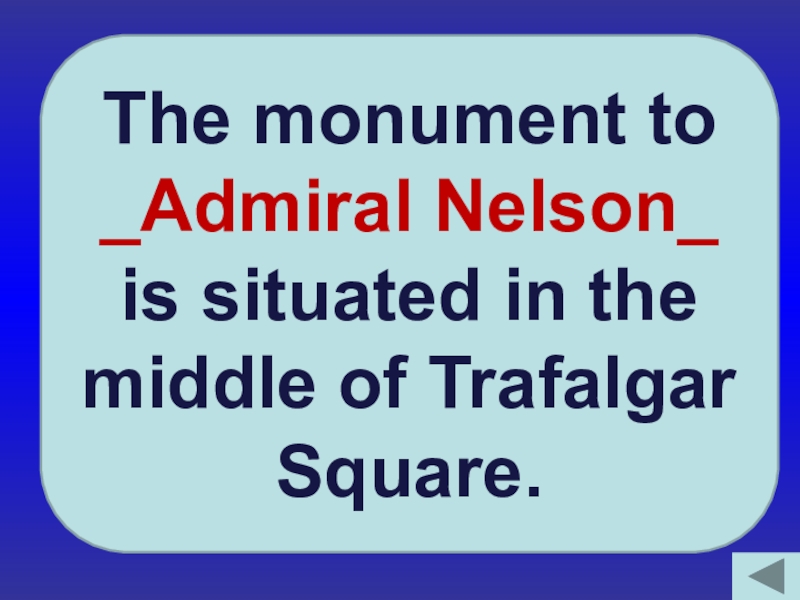 The monument to _Admiral Nelson_ is situated in the middle of Trafalgar Square.